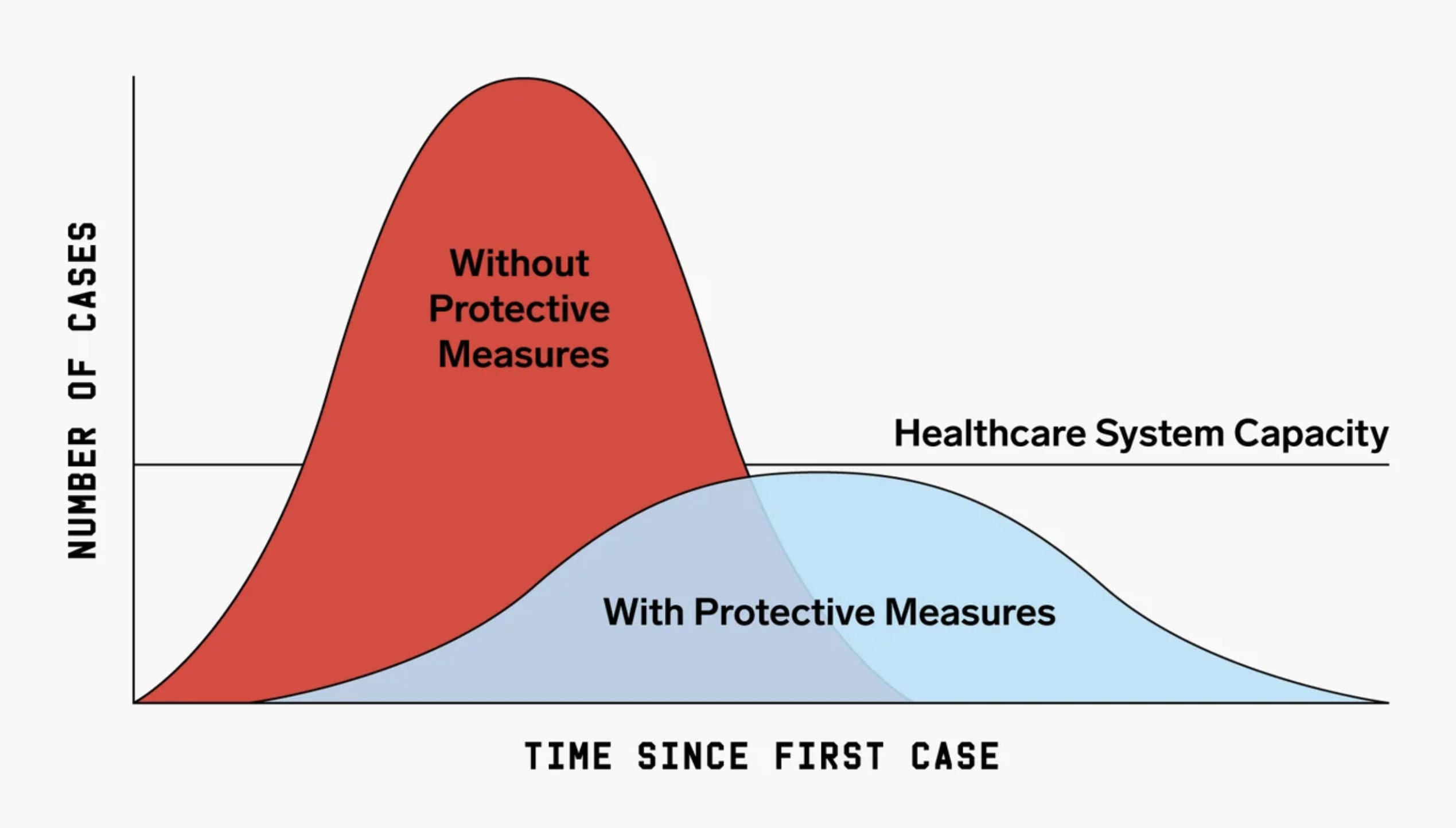 NUMBER OF CASES

Without Protective Measures

Healthcare System Capacity

With Protective Measures

TIME SINCE FIRST CASE